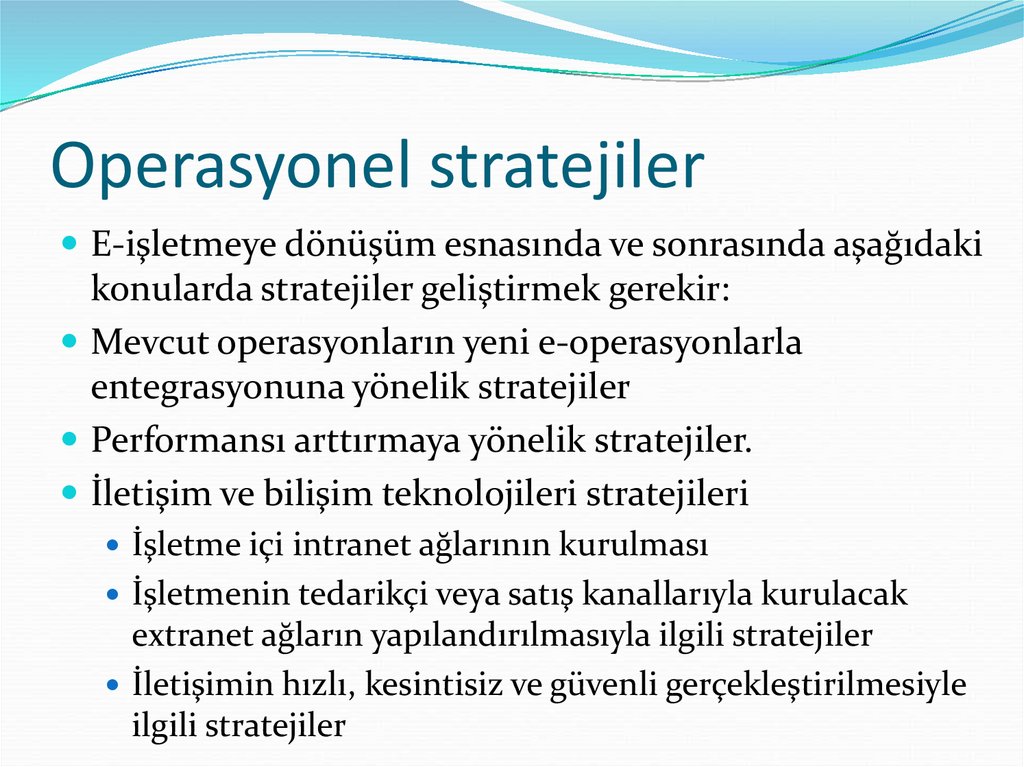 Operasyonel stratejiler

E-işletmeye dönüşüm esnasında ve sonrasında aşağıdaki konularda stratejiler geliştirmek gerekir:

Mevcut operasyonların yeni e-operasyonlarla entegrasyonuna yönelik stratejiler

Performansı arttırmaya yönelik stratejiler.

İletişim ve bilişim teknolojileri stratejileri

İşletme içi intranet ağlarının kurulması

İşletmenin tedarikçi veya satış kanallarıyla kurulacak extranet ağların yapılandırılmasıyla ilgili stratejiler

İletişimin hızlı, kesintisiz ve güvenli gerçekleştirilmesiyle ilgili stratejiler